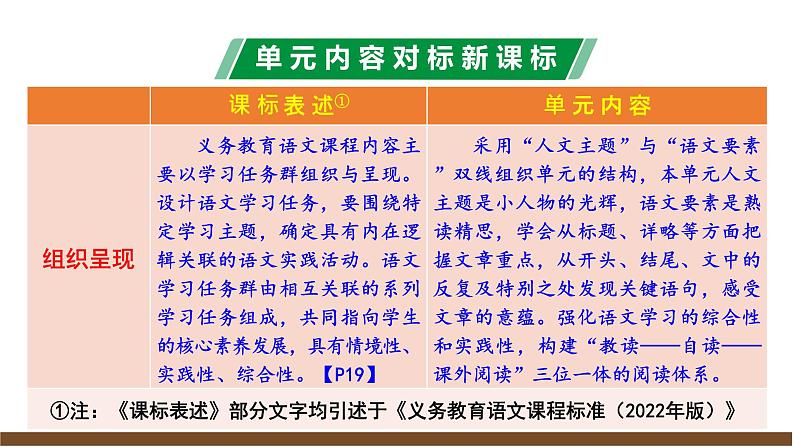 单元内容对标新课标

| | 课标表述① | 单元内容 |
|---|---|---|
| 组织呈现 | 义务教育语文课程内容主要以学习任务群组织与呈现。设计语文学习任务，要围绕特定学习主题，确定具有内在逻辑关联的语文实践活动。语文学习任务群由相互关联的系列学习任务组成，共同指向学生的核心素养发展，具有情境性、实践性、综合性。【P19】 | 采用“人文主题”与“语文要素”双线组织单元的结构，本单元人文主题是小人物的光辉，语文要素是熟读精思，学会从标题、详略等方面把握文章重点，从开头、结尾、文中的反复及特别之处发现关键语句，感受文章的意蕴。强化语文学习的综合性和实践性，构建“教读——自读——课外阅读”三位一体的阅读体系。 |

①注：《课标表述》部分文字均引述于《义务教育语文课程标准（2022年版）》